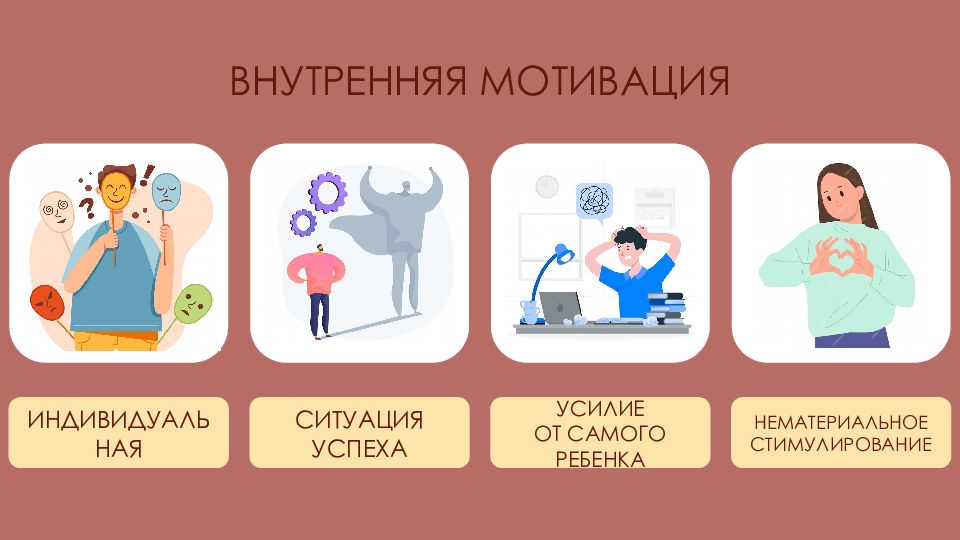 ВНУТРЕННЯЯ МОТИВАЦИЯ

ИНДИВИДУАЛЬ НАЯ

СИТУАЦИЯ УСПЕХА

УСИЛИЕ ОТ САМОГО РЕБЕНКА

НЕМАТЕРИАЛЬНОЕ СТИМУЛИРОВАНИЕ